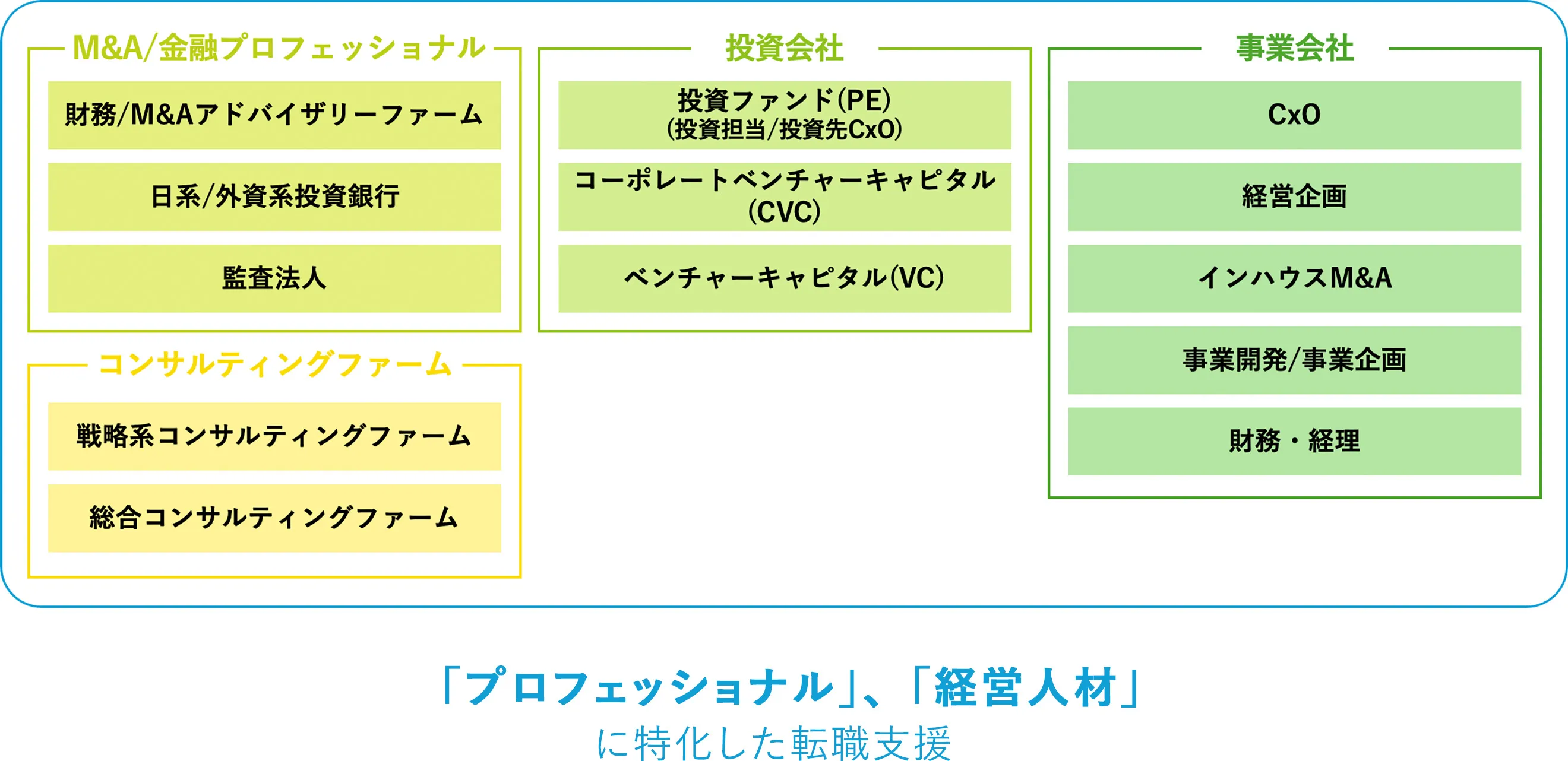 M&A/金融プロフェッショナル

財務/M&Aアドバイザリーファーム

日系/外資系投資銀行

監査法人

コンサルティングファーム

戦略系コンサルティングファーム

総合コンサルティングファーム

投資会社

投資ファンド(PE)
(投資担当/投資先CxO)

コーポレートベンチャーキャピタル
(CVC)

ベンチャーキャピタル(VC)

事業会社

CxO

経営企画

インハウスM&A

事業開発/事業企画

財務・経理

「プロフェッショナル」、「経営人材」
に特化した転職支援